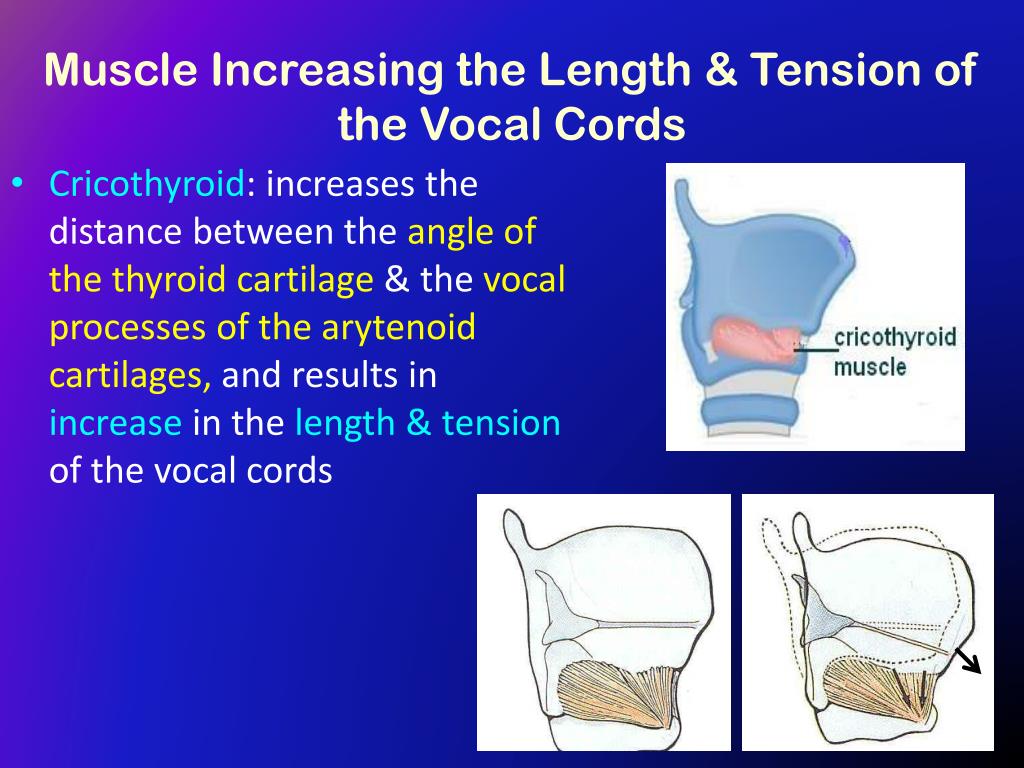 Muscle Increasing the Length & Tension of the Vocal Cords

• Cricothyroid: increases the distance between the angle of the thyroid cartilage & the vocal processes of the arytenoid cartilages, and results in increase in the length & tension of the vocal cords

cricothyroid muscle